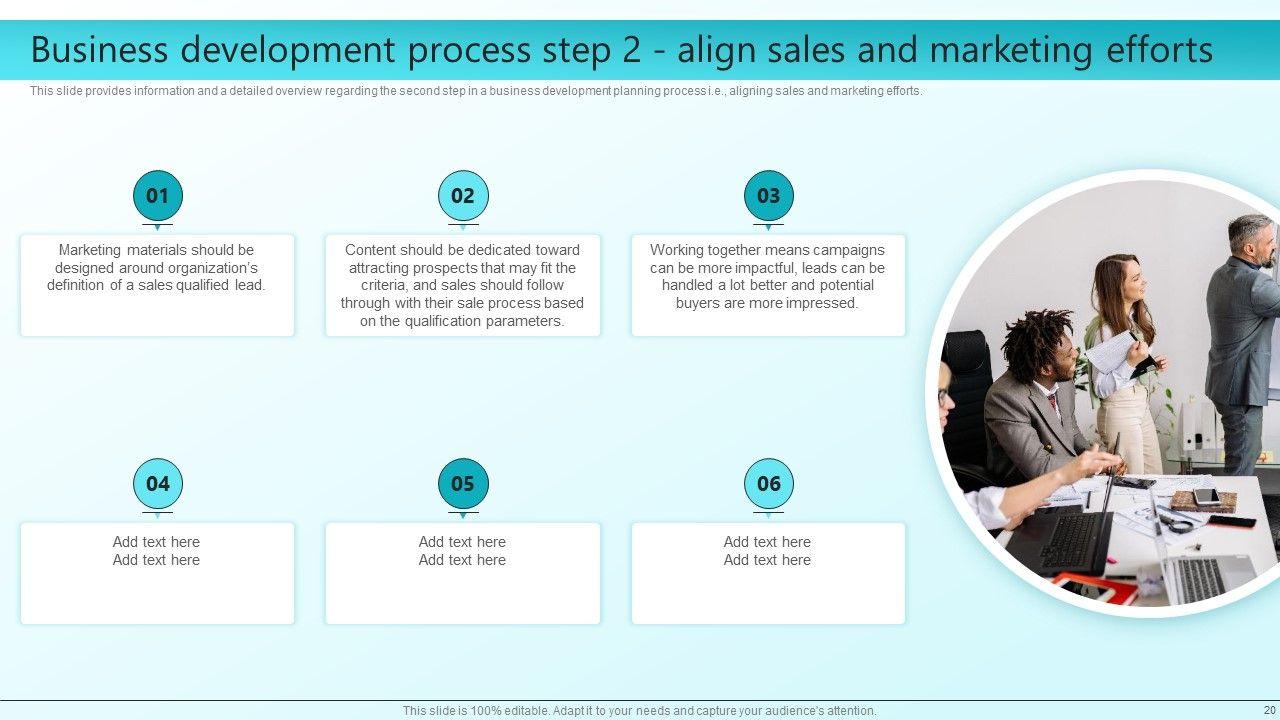 Business development process step 2 - align sales and marketing efforts

This slide provides information and a detailed overview regarding the second step in a business development planning process i.e., aligning sales and marketing efforts.

01

Marketing materials should be designed around organization's definition of a sales qualified lead.

02

Content should be dedicated toward attracting prospects that may fit the criteria, and sales should follow through with their sale process based on the qualification parameters.

03

Working together means campaigns can be more impactful, leads can be handled a lot better and potential buyers are more impressed.

04

Add text here
Add text here

05

Add text here
Add text here

06

Add text here
Add text here

This slide is 100% editable. Adapt it to your needs and capture your audience's attention.

20